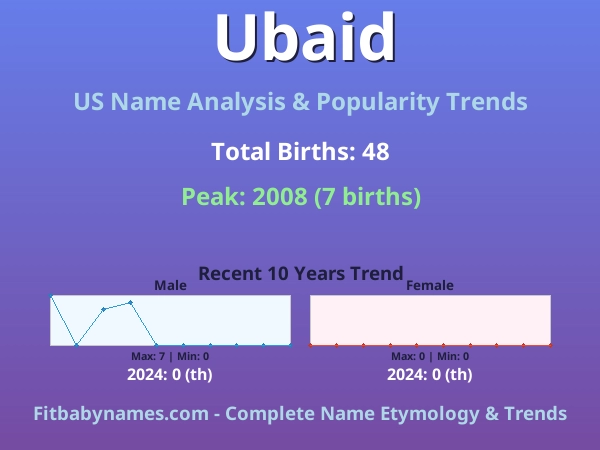 Ubaid

US Name Analysis & Popularity Trends

Total Births: 48

Peak: 2008 (7 births)

Recent 10 Years Trend

Male

Max: 7 | Min: 0

2024: 0 (th)

Female

Max: 0 | Min: 0

2024: 0 (th)

Fitbabynames.com - Complete Name Etymology & Trends